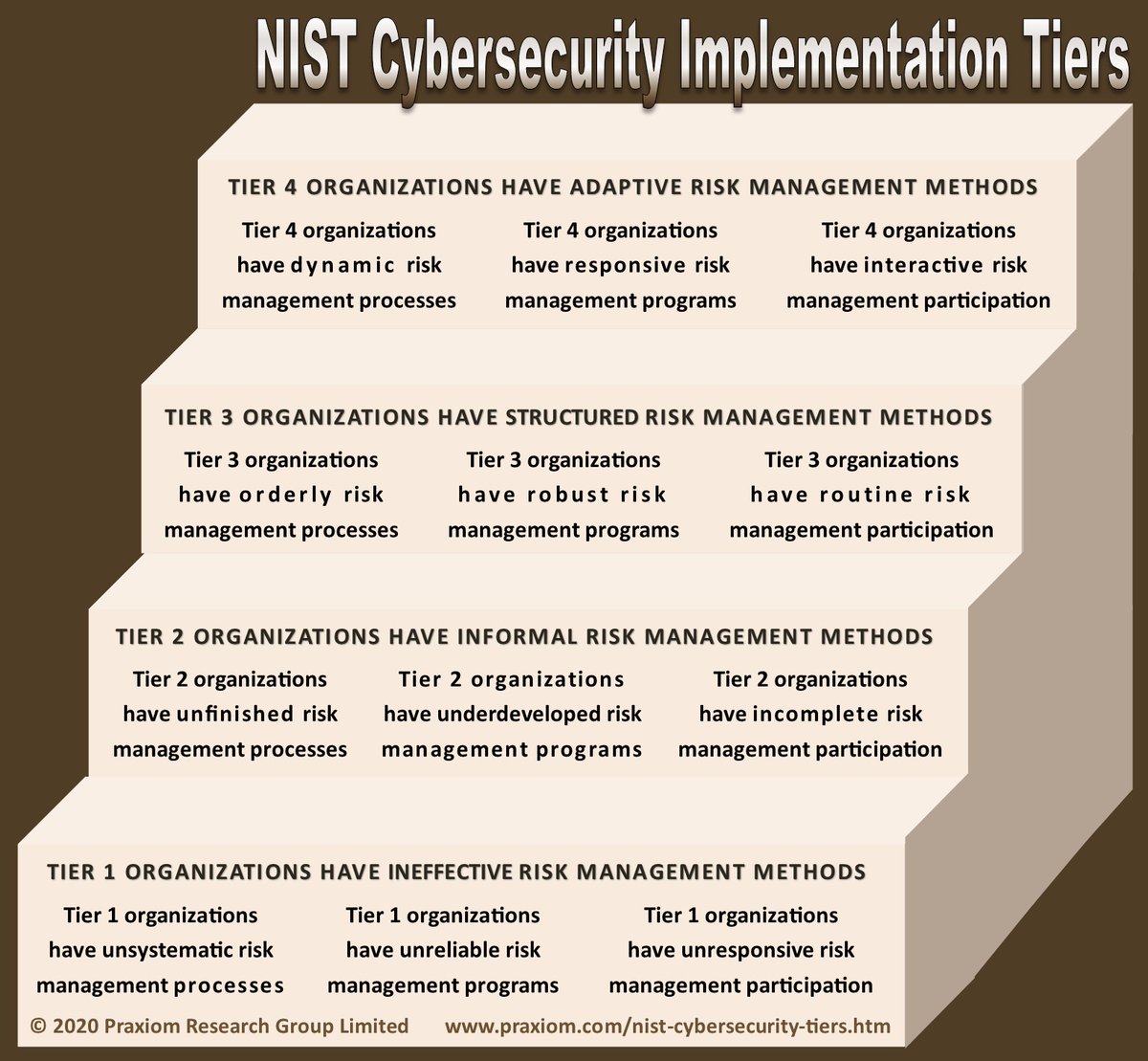 NIST Cybersecurity Implementation Tiers

TIER 4 ORGANIZATIONS HAVE ADAPTIVE RISK MANAGEMENT METHODS

Tier 4 organizations have dynamic risk management processes

Tier 4 organizations have responsive risk management programs

Tier 4 organizations have interactive risk management participation

TIER 3 ORGANIZATIONS HAVE STRUCTURED RISK MANAGEMENT METHODS

Tier 3 organizations have orderly risk management processes

Tier 3 organizations have robust risk management programs

Tier 3 organizations have routine risk management participation

TIER 2 ORGANIZATIONS HAVE INFORMAL RISK MANAGEMENT METHODS

Tier 2 organizations have unfinished risk management processes

Tier 2 organizations have underdeveloped risk management programs

Tier 2 organizations have incomplete risk management participation

TIER 1 ORGANIZATIONS HAVE INEFFECTIVE RISK MANAGEMENT METHODS

Tier 1 organizations have unsystematic risk management processes

Tier 1 organizations have unreliable risk management programs

Tier 1 organizations have unresponsive risk management participation

© 2020 Praxiom Research Group Limited www.praxiom.com/nist-cybersecurity-tiers.htm